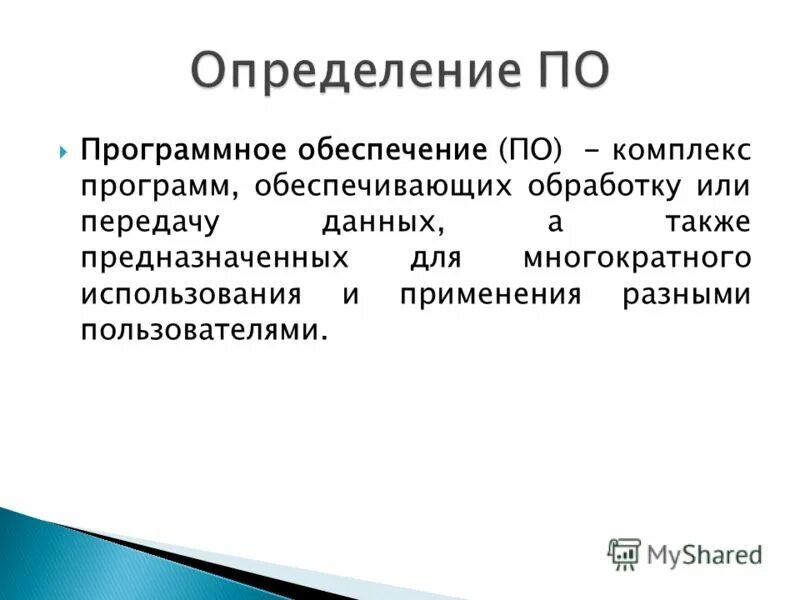 Определение ПО

Программное обеспечение (ПО) - комплекс программ, обеспечивающих обработку или передачу данных, а также предназначенных для многократного использования и применения разными пользователями.

MyShared